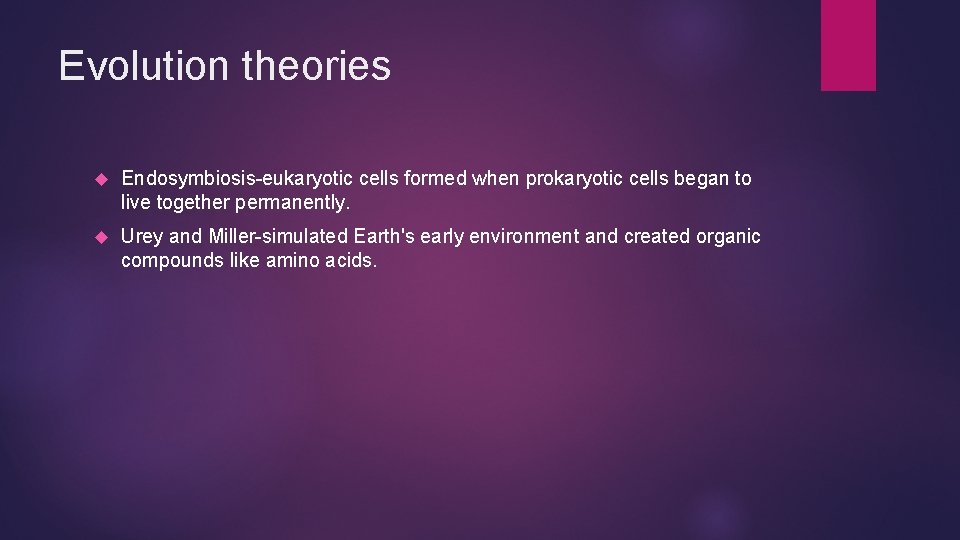 Evolution theories

Endosymbiosis-eukaryotic cells formed when prokaryotic cells began to live together permanently.

Urey and Miller-simulated Earth's early environment and created organic compounds like amino acids.